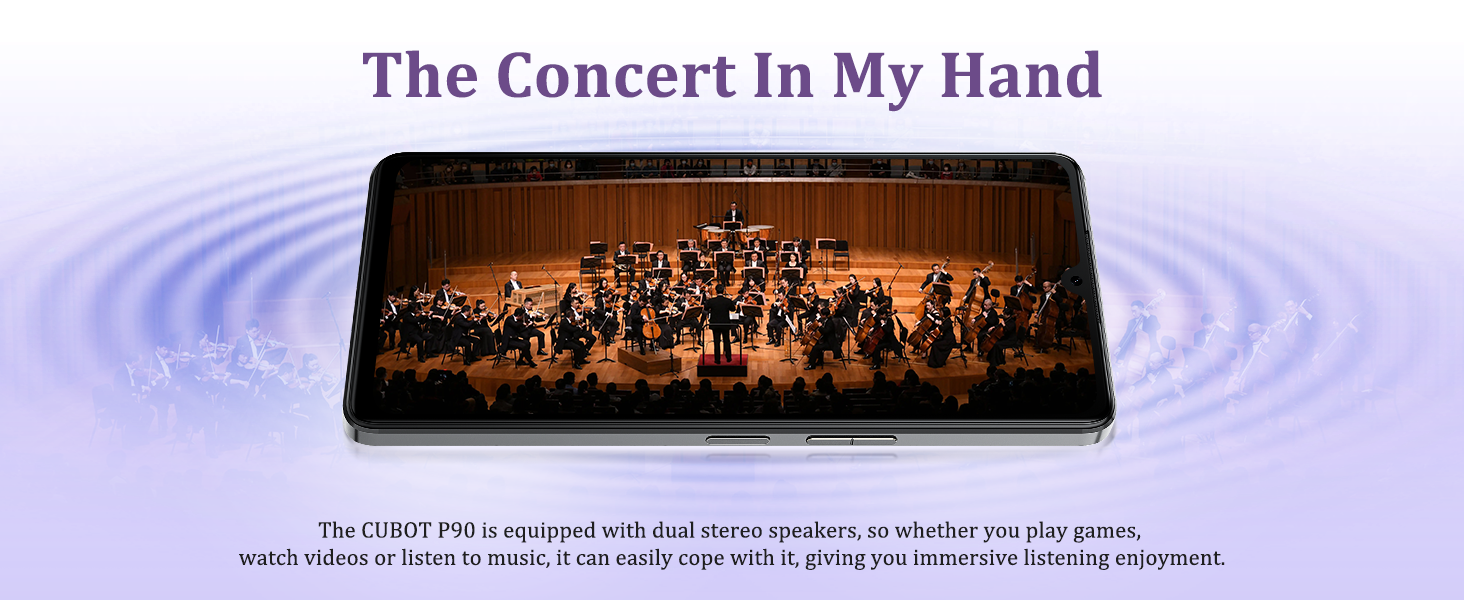 The Concert In My Hand

The CUBOT P90 is equipped with dual stereo speakers, so whether you play games, watch videos or listen to music, it can easily cope with it, giving you immersive listening enjoyment.